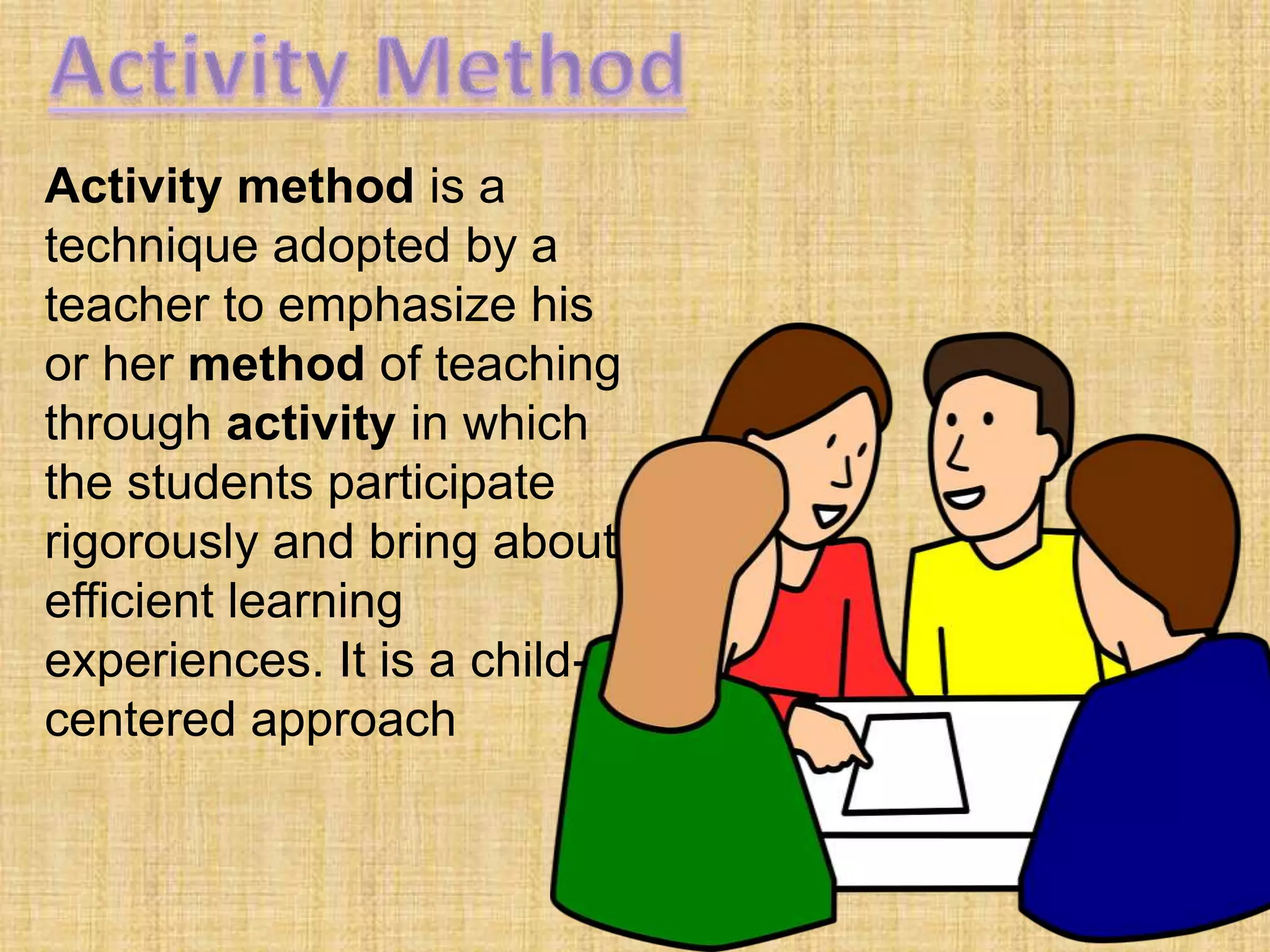 Activity Method

Activity method is a technique adopted by a teacher to emphasize his or her method of teaching through activity in which the students participate rigorously and bring about efficient learning experiences. It is a child-centered approach